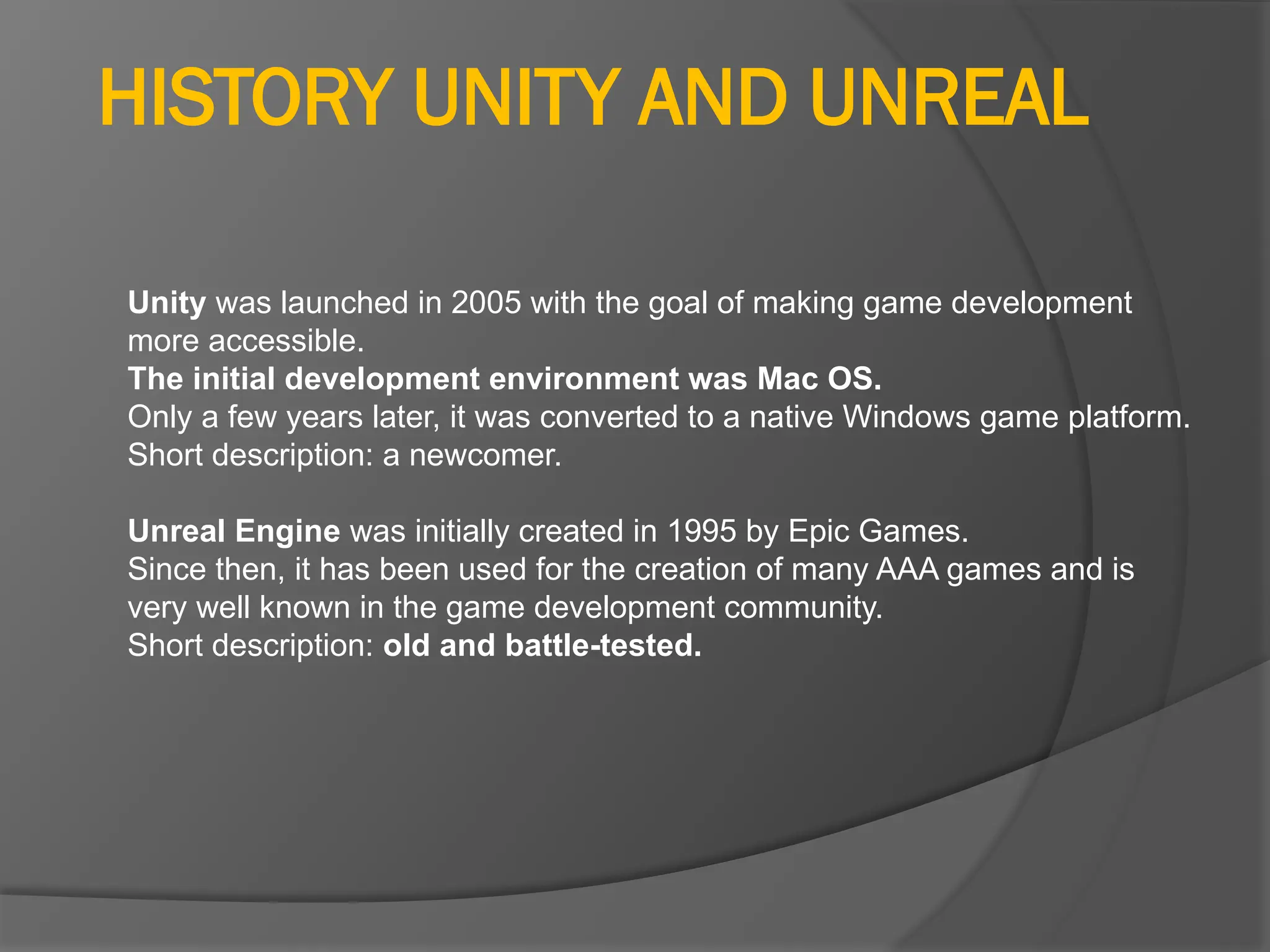 HISTORY UNITY AND UNREAL

Unity was launched in 2005 with the goal of making game development more accessible.
The initial development environment was Mac OS.
Only a few years later, it was converted to a native Windows game platform.
Short description: a newcomer.

Unreal Engine was initially created in 1995 by Epic Games.
Since then, it has been used for the creation of many AAA games and is very well known in the game development community.
Short description: old and battle-tested.